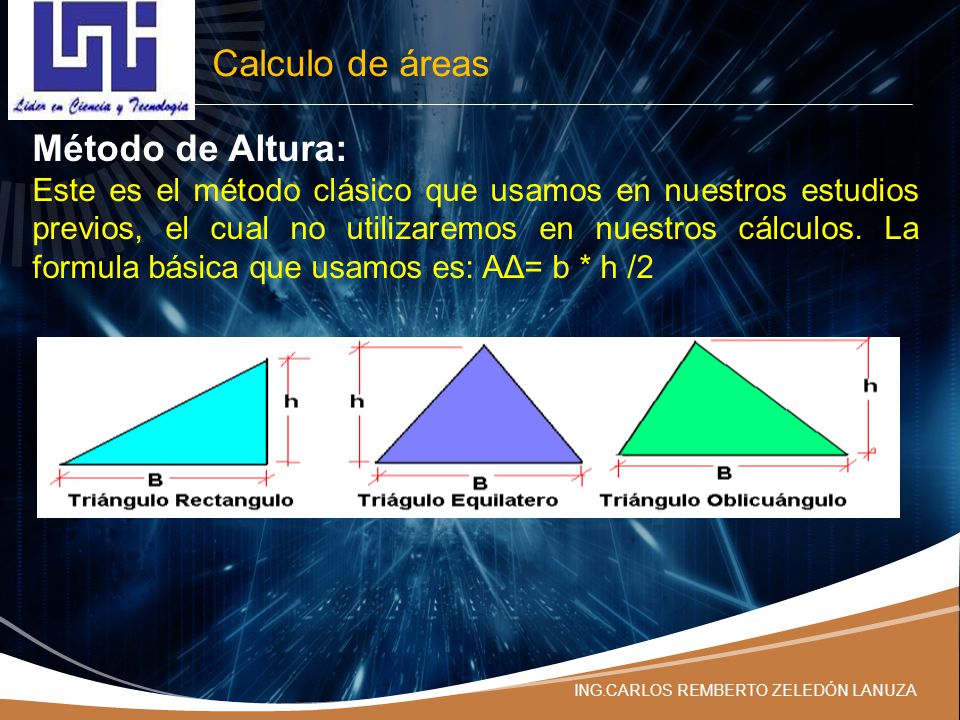 Líder en Ciencia y Tecnología

Calculo de áreas

Método de Altura:
Este es el método clásico que usamos en nuestros estudios previos, el cual no utilizaremos en nuestros cálculos. La formula básica que usamos es: AΔ= b * h /2

h
B
Triángulo Rectangulo

h
B
Triágulo Equilatero

h
B
Triángulo Oblicuángulo

ING.CARLOS REMBERTO ZELEDÓN LANUZA